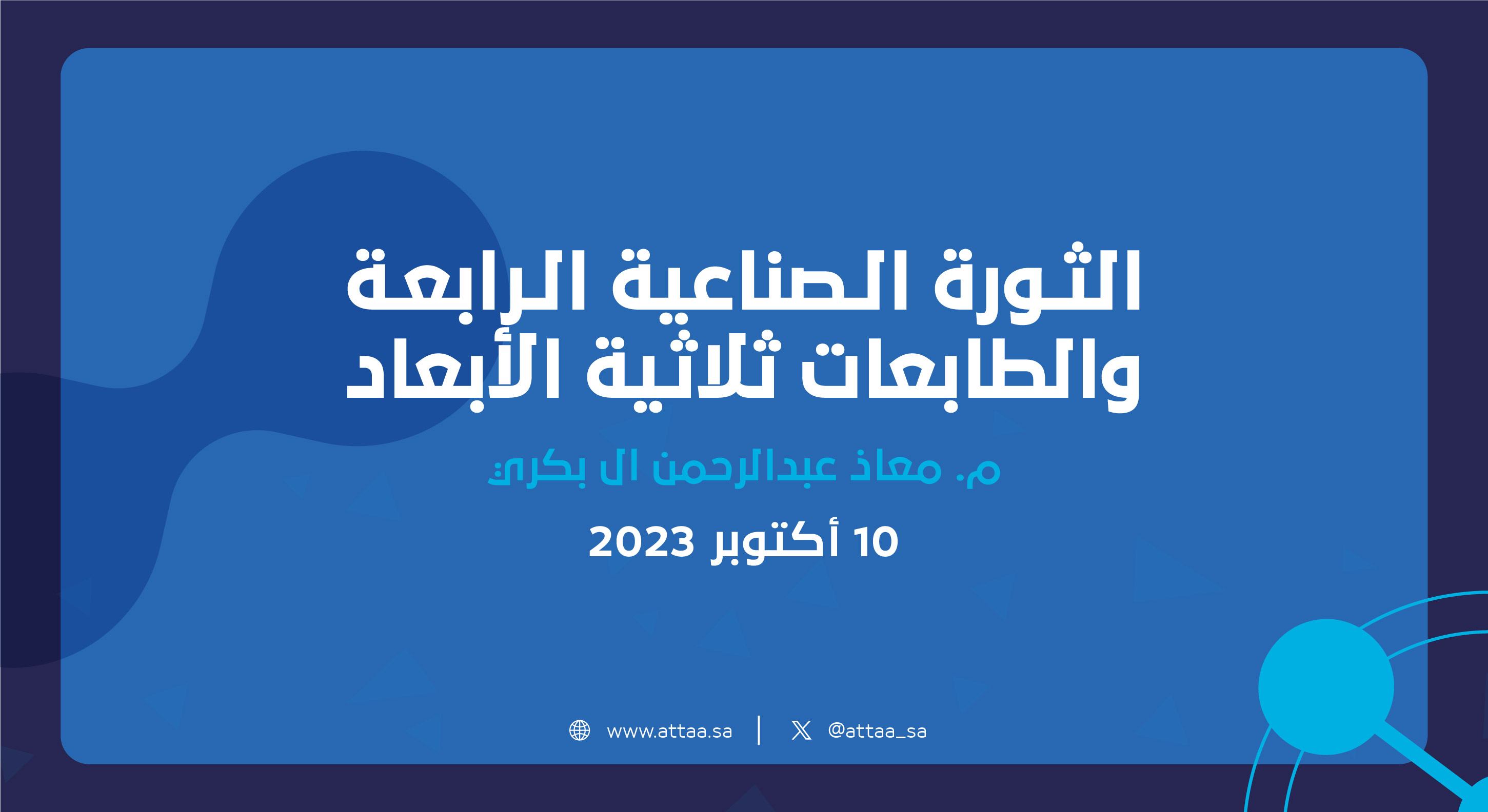 الثورة الصناعية الرابعة والطابعات ثلاثية الأبعاد

م. معاذ عبدالرحمن ال بكري

10 أكتوبر 2023

www.attaa.sa | @attaa_sa